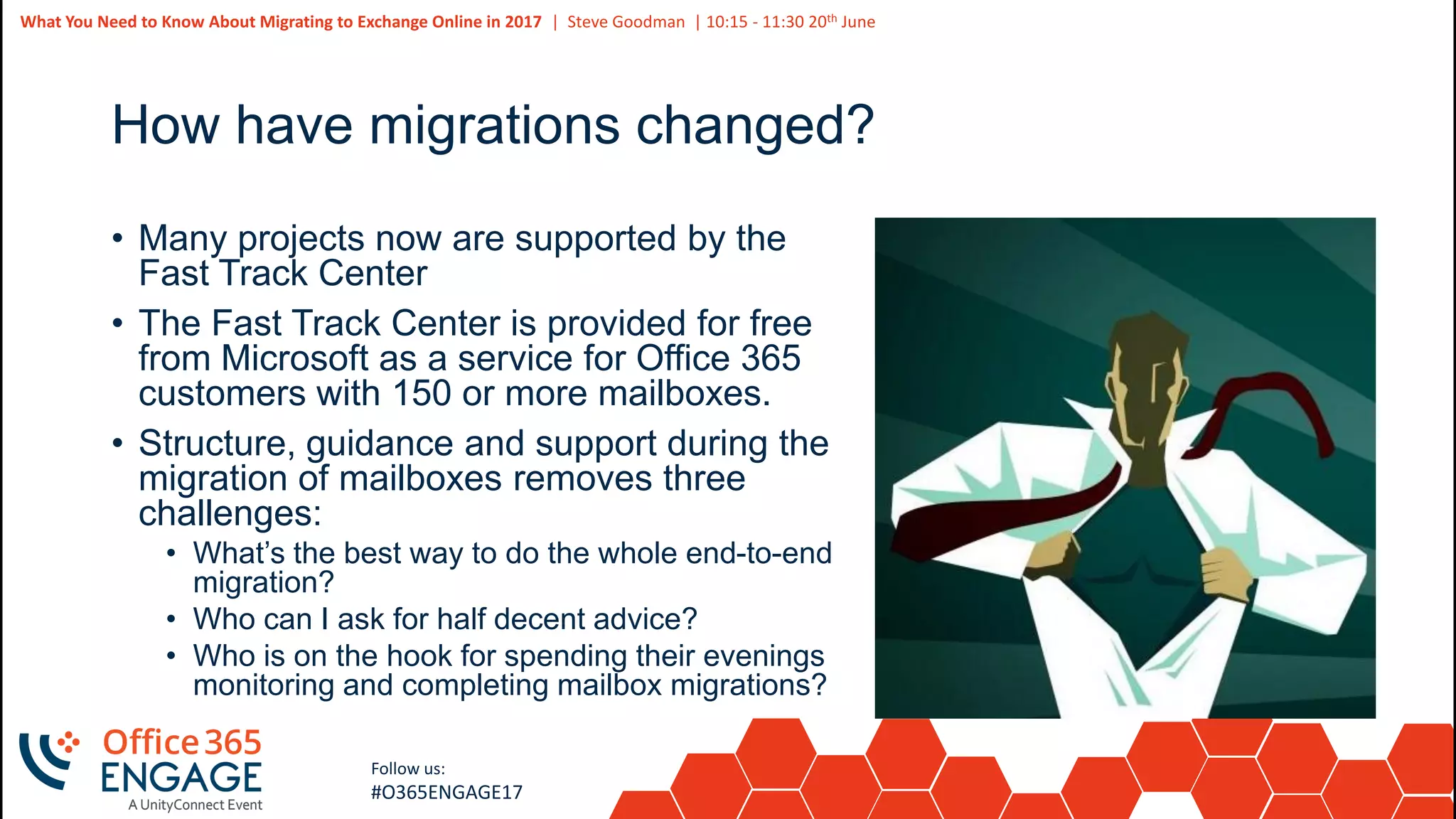 What You Need to Know About Migrating to Exchange Online in 2017 | Steve Goodman | 10:15 - 11:30 20$^{th}$ June

How have migrations changed?

• Many projects now are supported by the Fast Track Center
• The Fast Track Center is provided for free from Microsoft as a service for Office 365 customers with 150 or more mailboxes.
• Structure, guidance and support during the migration of mailboxes removes three challenges:
  • What's the best way to do the whole end-to-end migration?
  • Who can I ask for half decent advice?
  • Who is on the hook for spending their evenings monitoring and completing mailbox migrations?

Office 365 ENGAGE
A UnityConnect Event

Follow us:
#O365ENGAGE17